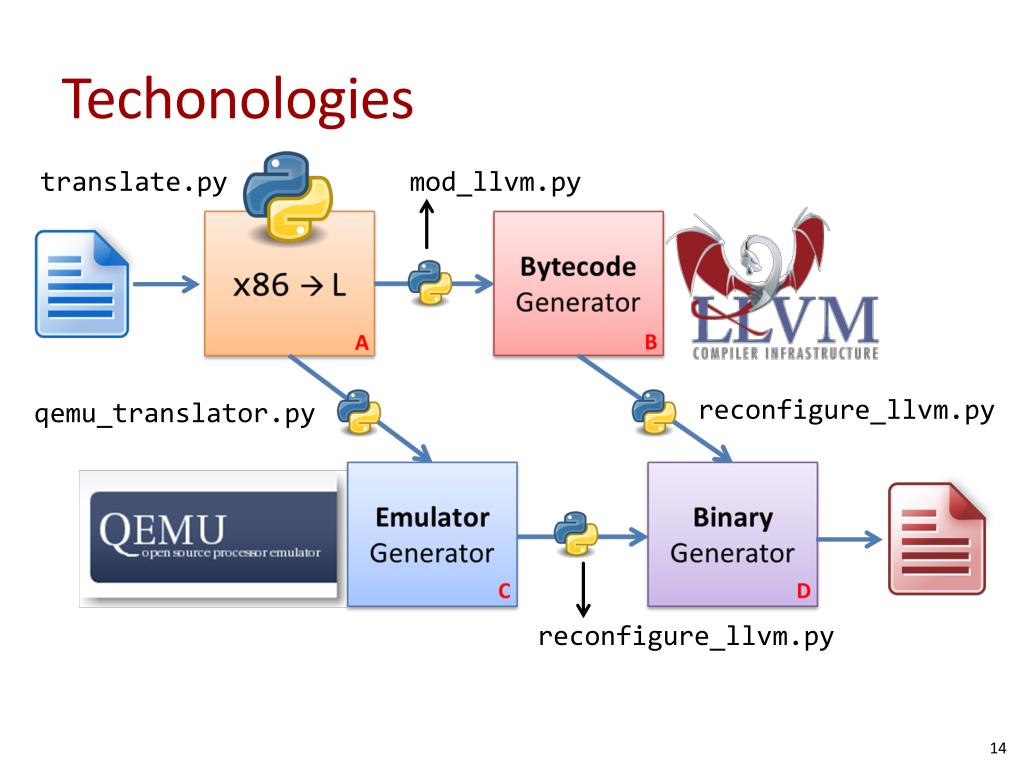 Techonologies

translate.py

mod_llvm.py

x86 → L

A

Bytecode Generator

B

LLVM
COMPILER INFRASTRUCTURE

qemu_translator.py

reconfigure_llvm.py

QEMU
open source processor emulator

Emulator Generator

C

Binary Generator

D

reconfigure_llvm.py

14